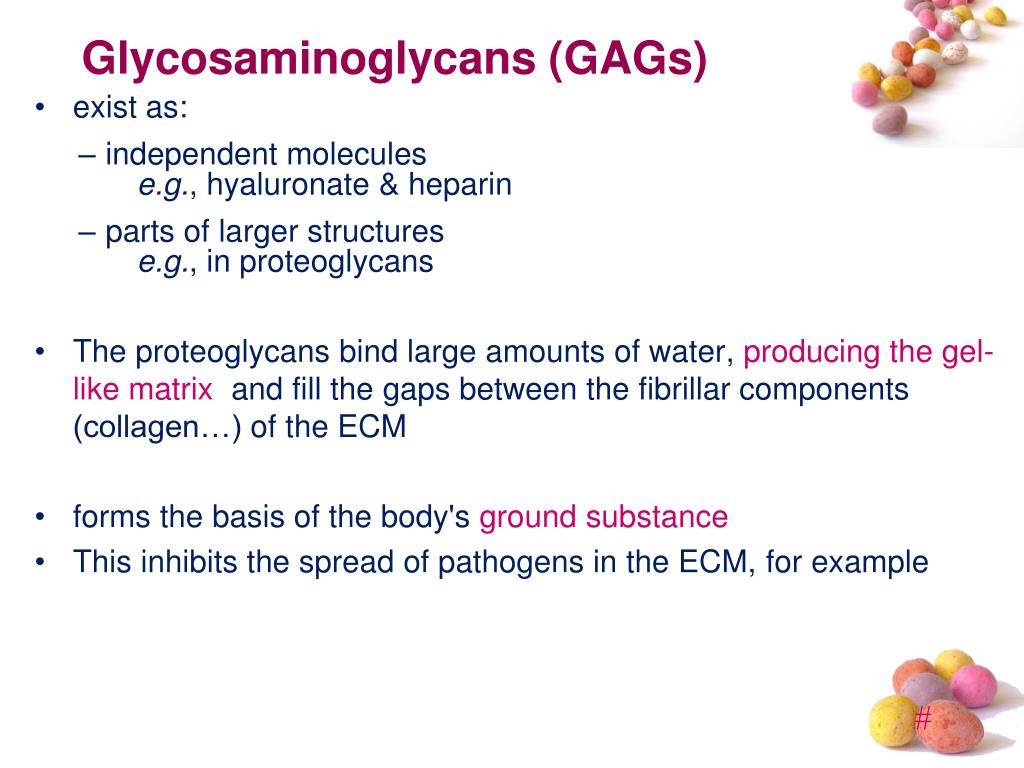 Glycosaminoglycans (GAGs)

• exist as:

– independent molecules
e.g., hyaluronate & heparin

– parts of larger structures
e.g., in proteoglycans

• The proteoglycans bind large amounts of water, producing the gel-like matrix and fill the gaps between the fibrillar components (collagen…) of the ECM

• forms the basis of the body's ground substance
• This inhibits the spread of pathogens in the ECM, for example

#